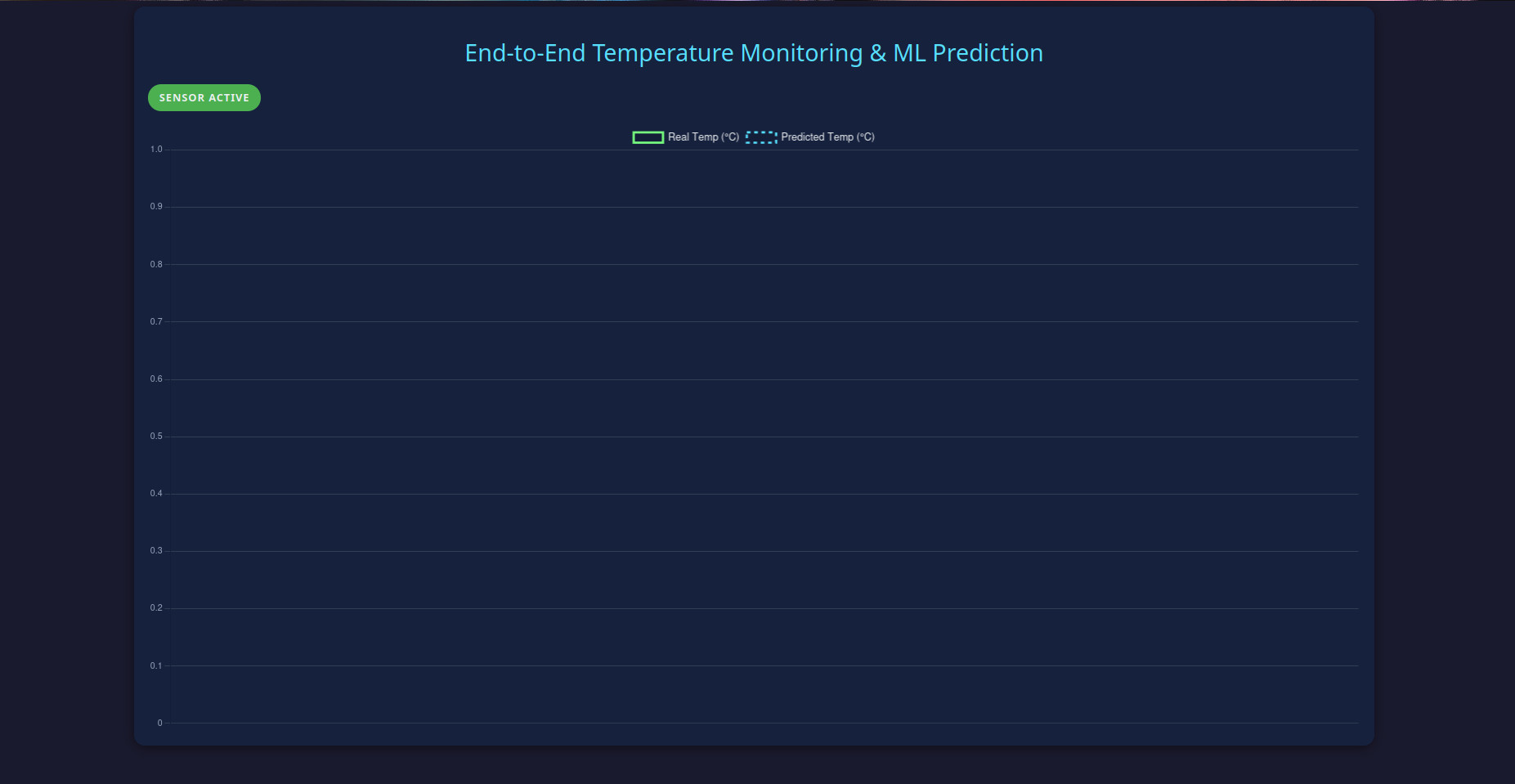 End-to-End Temperature Monitoring & ML Prediction

SENSOR ACTIVE

Real Temp (°C) Predicted Temp (°C)

1.0
0.9
0.8
0.7
0.6
0.5
0.4
0.3
0.2
0.1
0